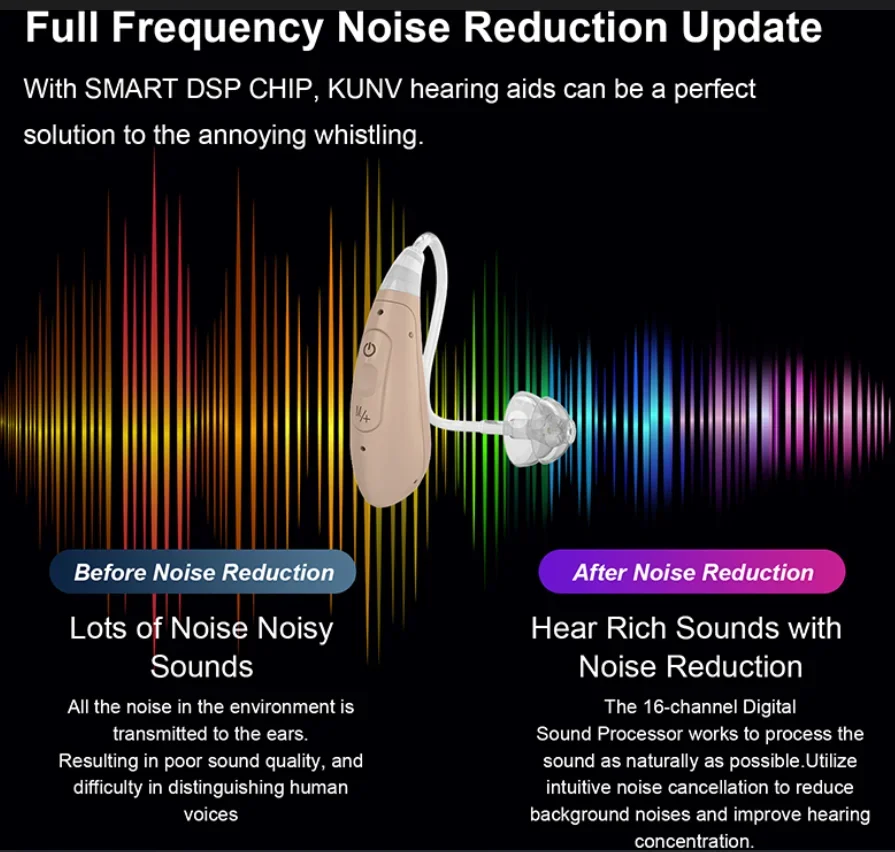 Full Frequency Noise Reduction Update

With SMART DSP CHIP, KUNV hearing aids can be a perfect solution to the annoying whistling.

M/+

Before Noise Reduction

Lots of Noise Noisy Sounds

All the noise in the environment is transmitted to the ears.
Resulting in poor sound quality, and difficulty in distinguishing human voices

After Noise Reduction

Hear Rich Sounds with Noise Reduction

The 16-channel Digital Sound Processor works to process the sound as naturally as possible.Utilize intuitive noise cancellation to reduce background noises and improve hearing concentration.